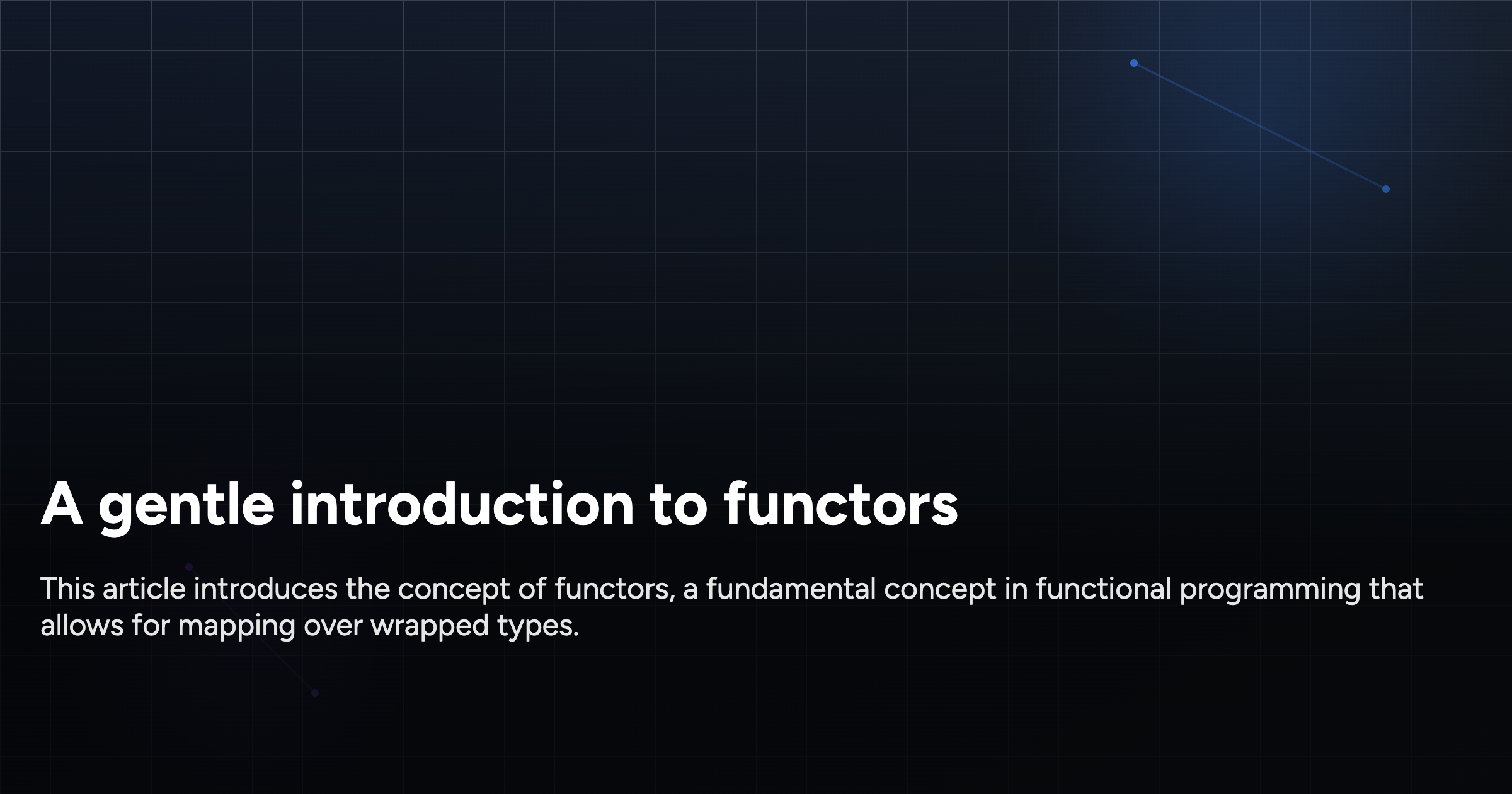 A gentle introduction to functors

This article introduces the concept of functors, a fundamental concept in functional programming that allows for mapping over wrapped types.